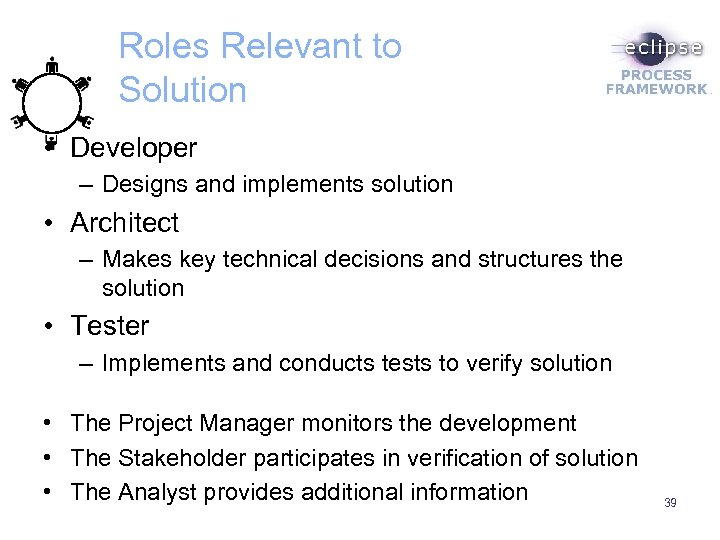 Roles Relevant to Solution

eclipse
PROCESS FRAMEWORK

• Developer
– Designs and implements solution
• Architect
– Makes key technical decisions and structures the solution
• Tester
– Implements and conducts tests to verify solution

• The Project Manager monitors the development
• The Stakeholder participates in verification of solution
• The Analyst provides additional information

39